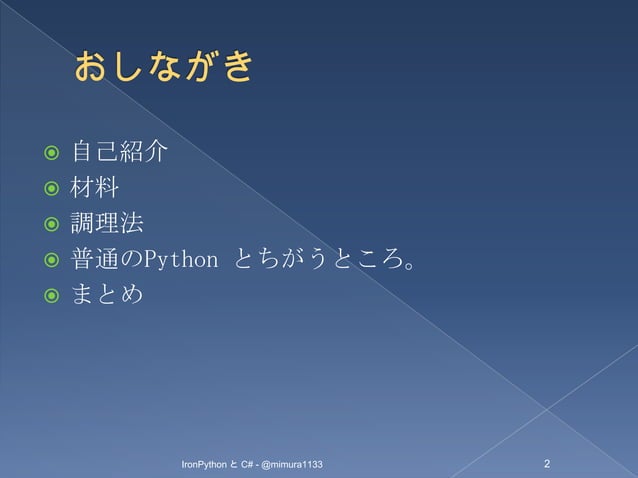 おしながき

自己紹介
材料
調理法
普通のPython とちがうところ。
まとめ

IronPython と C# - @mimura1133

2